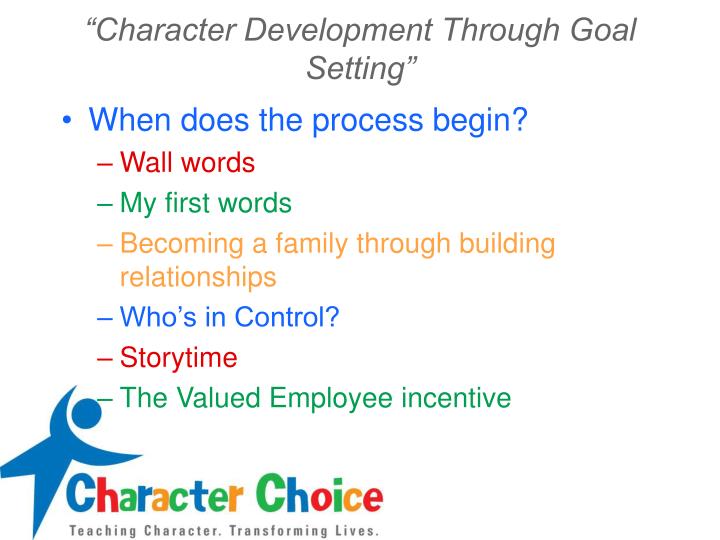 “Character Development Through Goal Setting”

• When does the process begin?
– Wall words
– My first words
– Becoming a family through building relationships
– Who’s in Control?
– Storytime
– The Valued Employee incentive

Character Choice
Teaching Character. Transforming Lives.